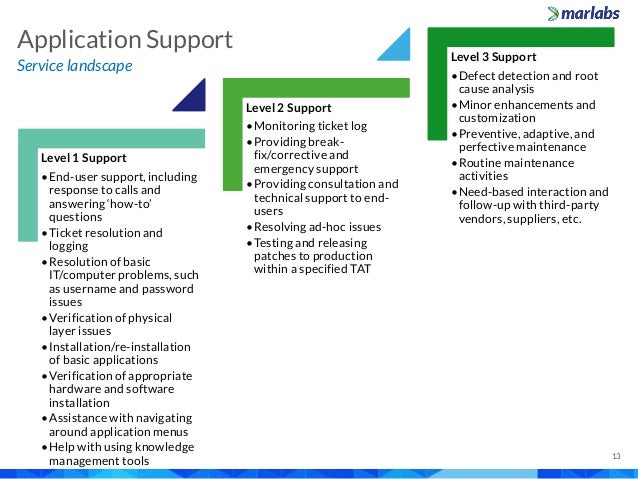 marlabs

Application Support

Service landscape

Level 1 Support

• End-user support, including response to calls and answering 'how-to' questions
• Ticket resolution and logging
• Resolution of basic IT/computer problems, such as username and password issues
• Verification of physical layer issues
• Installation/re-installation of basic applications
• Verification of appropriate hardware and software installation
• Assistance with navigating around application menus
• Help with using knowledge management tools

Level 2 Support

• Monitoring ticket log
• Providing break-fix/corrective and emergency support
• Providing consultation and technical support to end-users
• Resolving ad-hoc issues
• Testing and releasing patches to production within a specified TAT

Level 3 Support

• Defect detection and root cause analysis
• Minor enhancements and customization
• Preventive, adaptive, and perfective maintenance
• Routine maintenance activities
• Need-based interaction and follow-up with third-party vendors, suppliers, etc.

13